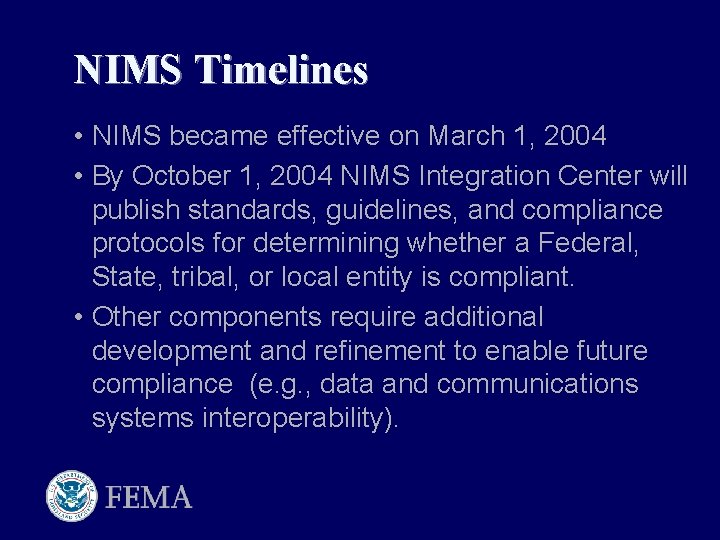 NIMS Timelines

• NIMS became effective on March 1, 2004

• By October 1, 2004 NIMS Integration Center will publish standards, guidelines, and compliance protocols for determining whether a Federal, State, tribal, or local entity is compliant.

• Other components require additional development and refinement to enable future compliance  (e.g., data and communications systems interoperability).

FEMA